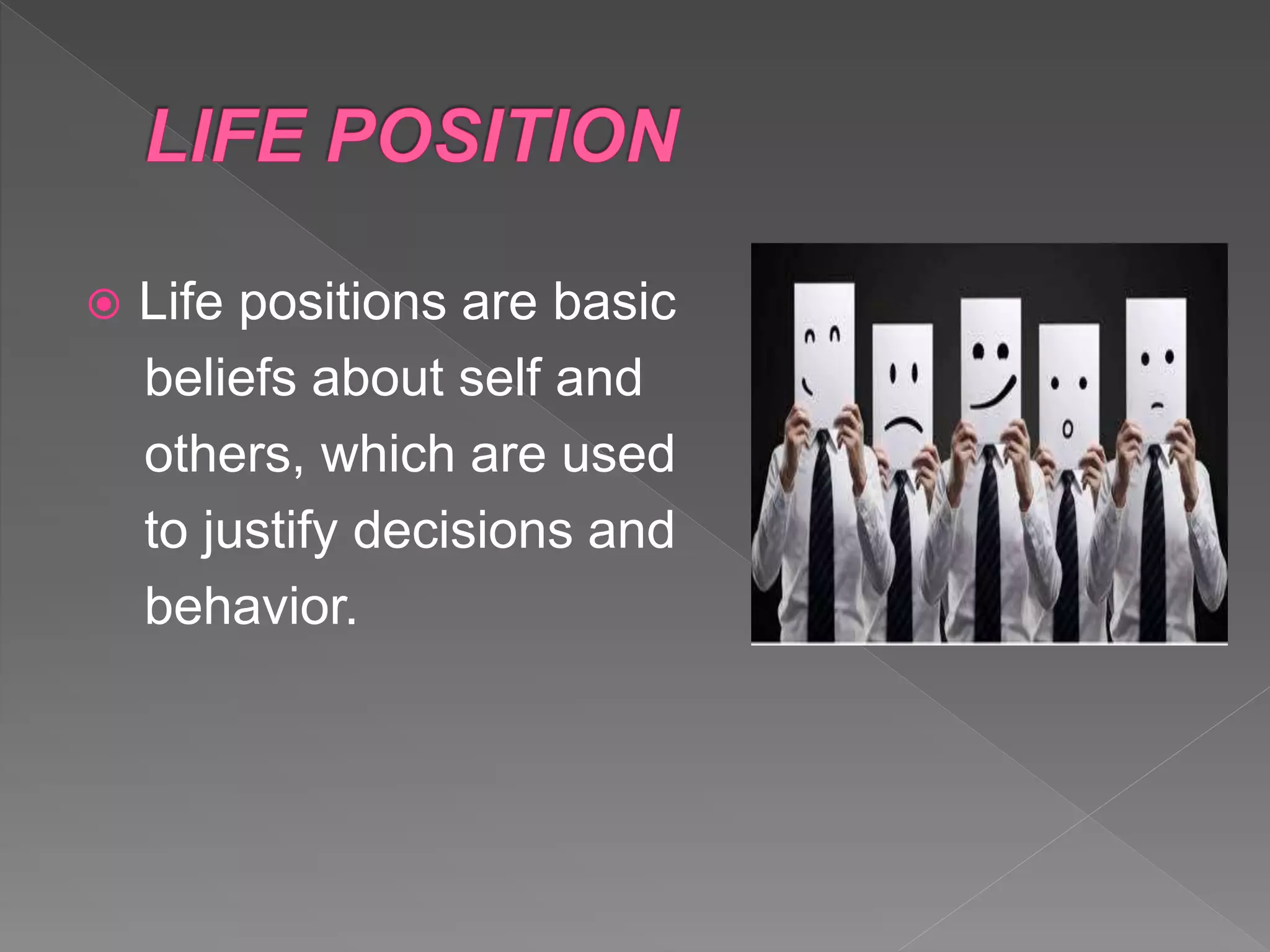 LIFE POSITION

Life positions are basic beliefs about self and others, which are used to justify decisions and behavior.